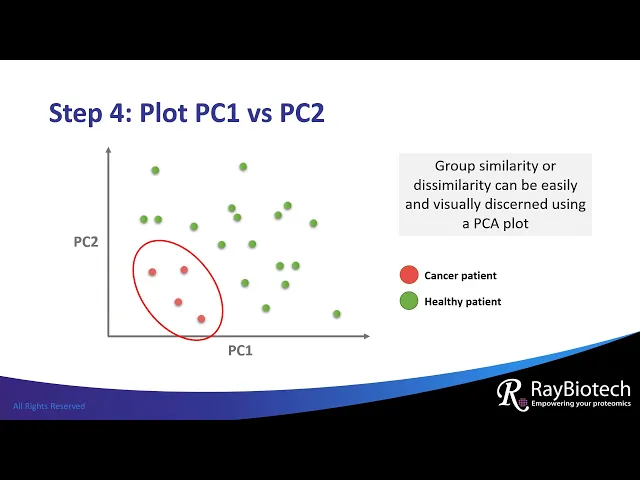 Step 4: Plot PC1 vs PC2

PC2

PC1

Group similarity or dissimilarity can be easily and visually discerned using a PCA plot

Cancer patient

Healthy patient

All Rights Reserved

RayBiotech
Empowering your proteomics